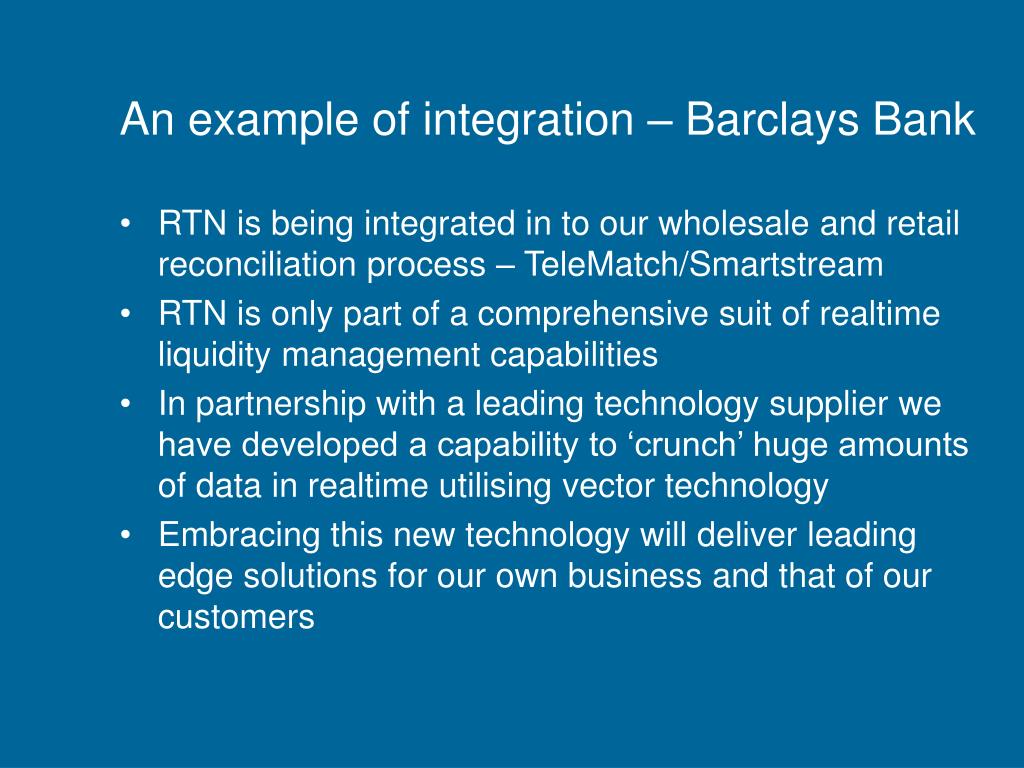 An example of integration – Barclays Bank

• RTN is being integrated in to our wholesale and retail reconciliation process – TeleMatch/Smartstream
• RTN is only part of a comprehensive suit of realtime liquidity management capabilities
• In partnership with a leading technology supplier we have developed a capability to ‘crunch’ huge amounts of data in realtime utilising vector technology
• Embracing this new technology will deliver leading edge solutions for our own business and that of our customers